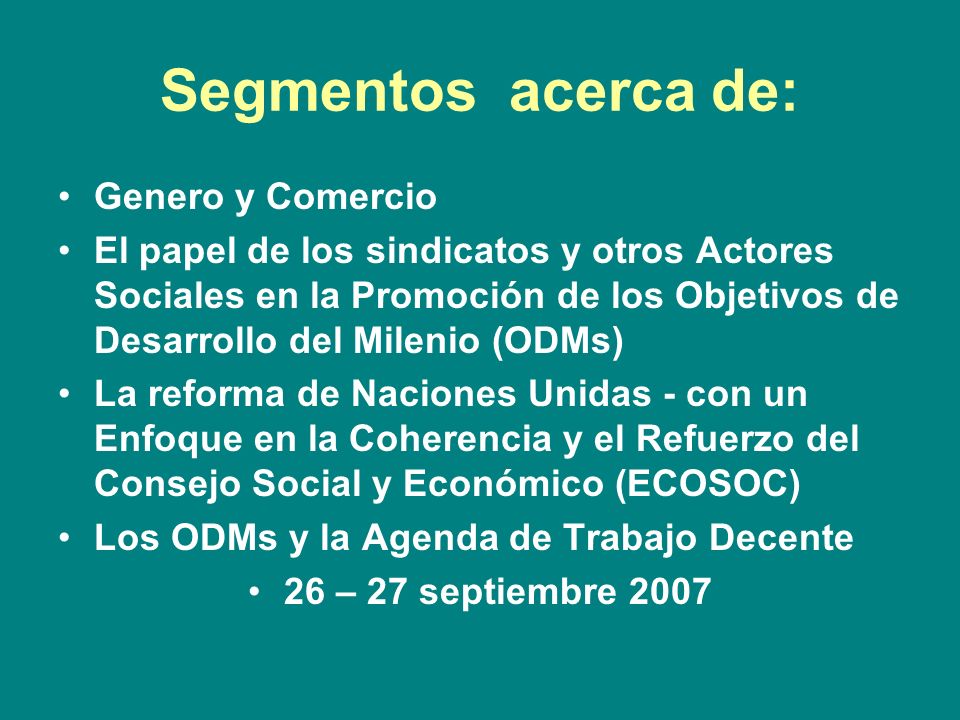 Segmentos acerca de:

• Genero y Comercio
• El papel de los sindicatos y otros Actores Sociales en la Promoción de los Objetivos de Desarrollo del Milenio (ODMs)
• La reforma de Naciones Unidas - con un Enfoque en la Coherencia y el Refuerzo del Consejo Social y Económico (ECOSOC)
• Los ODMs y la Agenda de Trabajo Decente
• 26 – 27 septiembre 2007